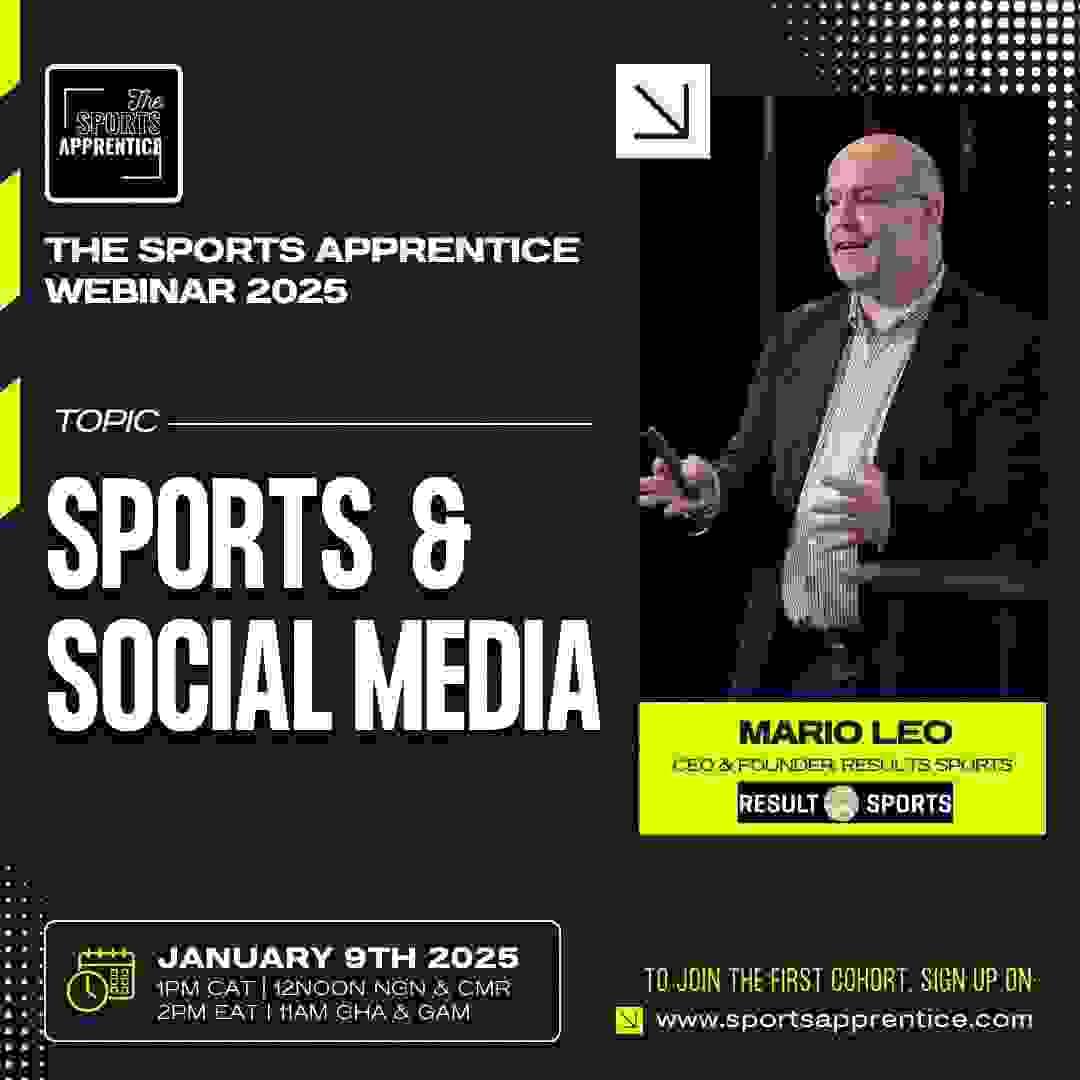 The SPORTS APPRENTICE

THE SPORTS APPRENTICE WEBINAR 2025

TOPIC

SPORTS & SOCIAL MEDIA

MARIO LEO
CEO & FOUNDER, RESULTS SPORTS
RESULT SPORTS

JANUARY 9TH 2025
1PM CAT | 12NOON NGN & CMR
2PM EAT | 11AM GHA & GAM

TO JOIN THE FIRST COHORT, SIGN UP ON:
www.sportsapprentice.com